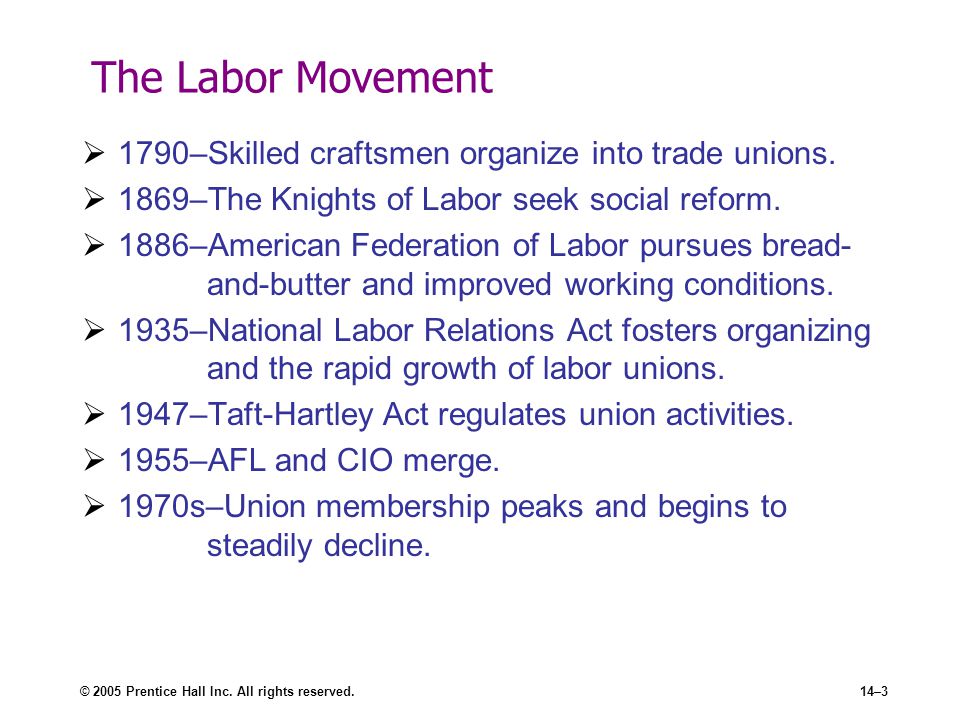 The Labor Movement

➢ 1790–Skilled craftsmen organize into trade unions.

➢ 1869–The Knights of Labor seek social reform.

➢ 1886–American Federation of Labor pursues bread-and-butter and improved working conditions.

➢ 1935–National Labor Relations Act fosters organizing and the rapid growth of labor unions.

➢ 1947–Taft-Hartley Act regulates union activities.

➢ 1955–AFL and CIO merge.

➢ 1970s–Union membership peaks and begins to steadily decline.

© 2005 Prentice Hall Inc. All rights reserved.

14–3